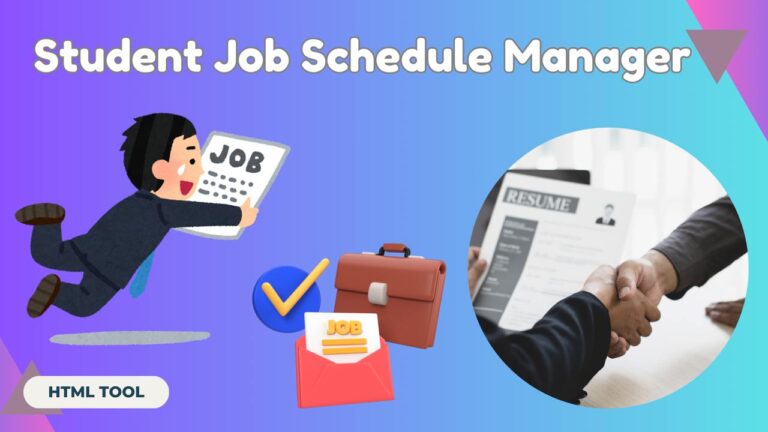 Student Job Schedule Manager

JOB

JOB

RESUME

HTML TOOL